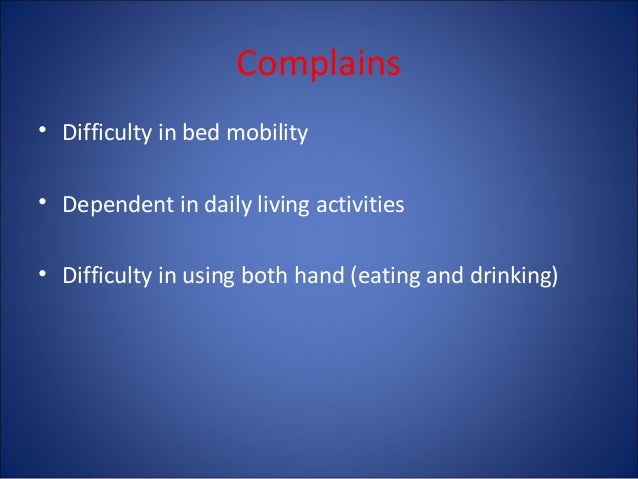 Complains

• Difficulty in bed mobility

• Dependent in daily living activities

• Difficulty in using both hand (eating and drinking)